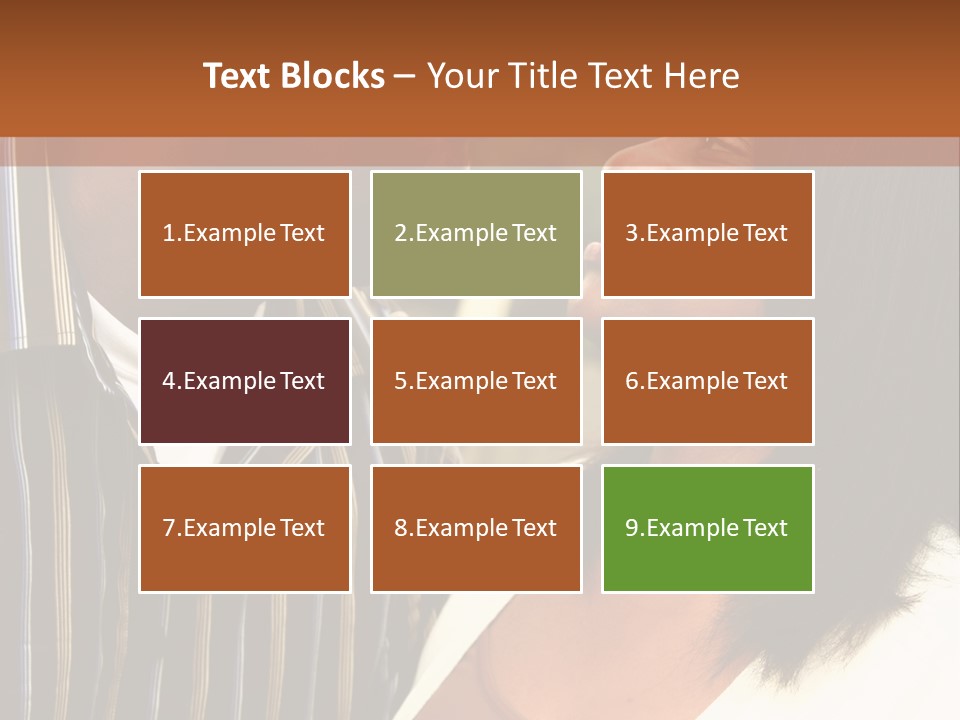 Text Blocks – Your Title Text Here

1.Example Text

2.Example Text

3.Example Text

4.Example Text

5.Example Text

6.Example Text

7.Example Text

8.Example Text

9.Example Text